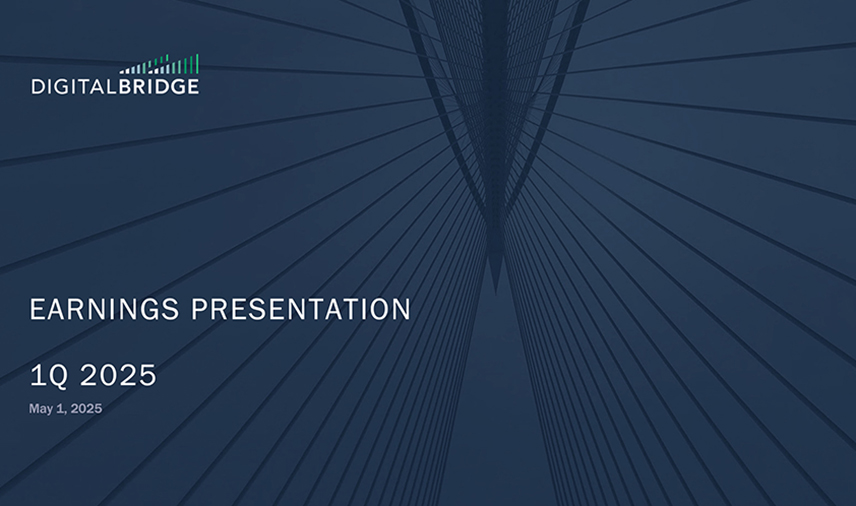 DIGITALBRIDGE

EARNINGS PRESENTATION

1Q 2025

May 1, 2025